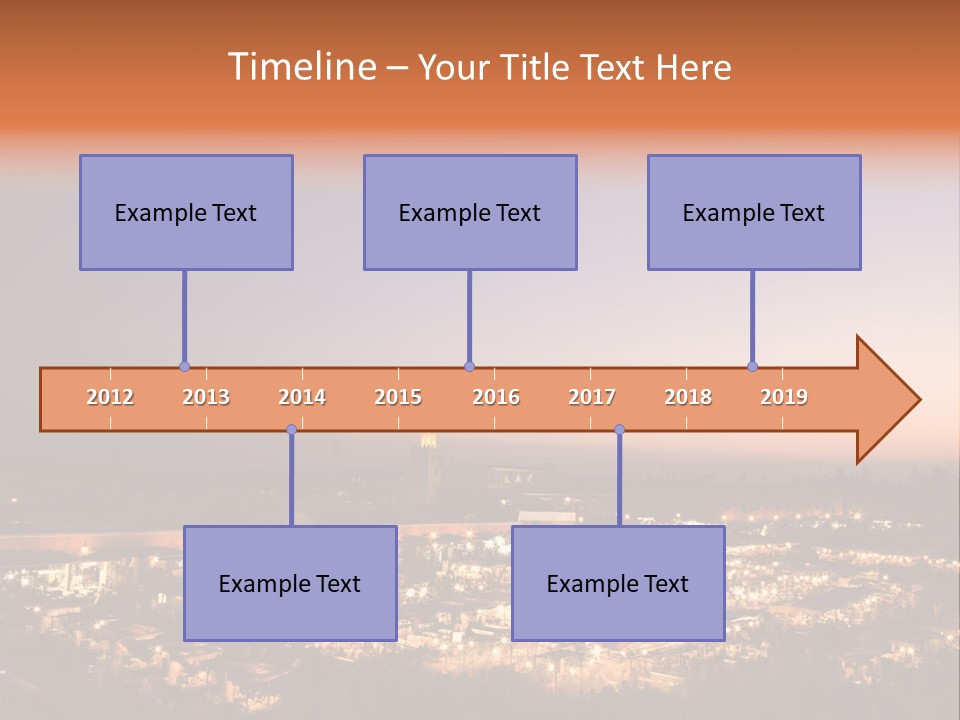 Timeline – Your Title Text Here

Example Text

Example Text

Example Text

2012 2013 2014 2015 2016 2017 2018 2019

Example Text

Example Text